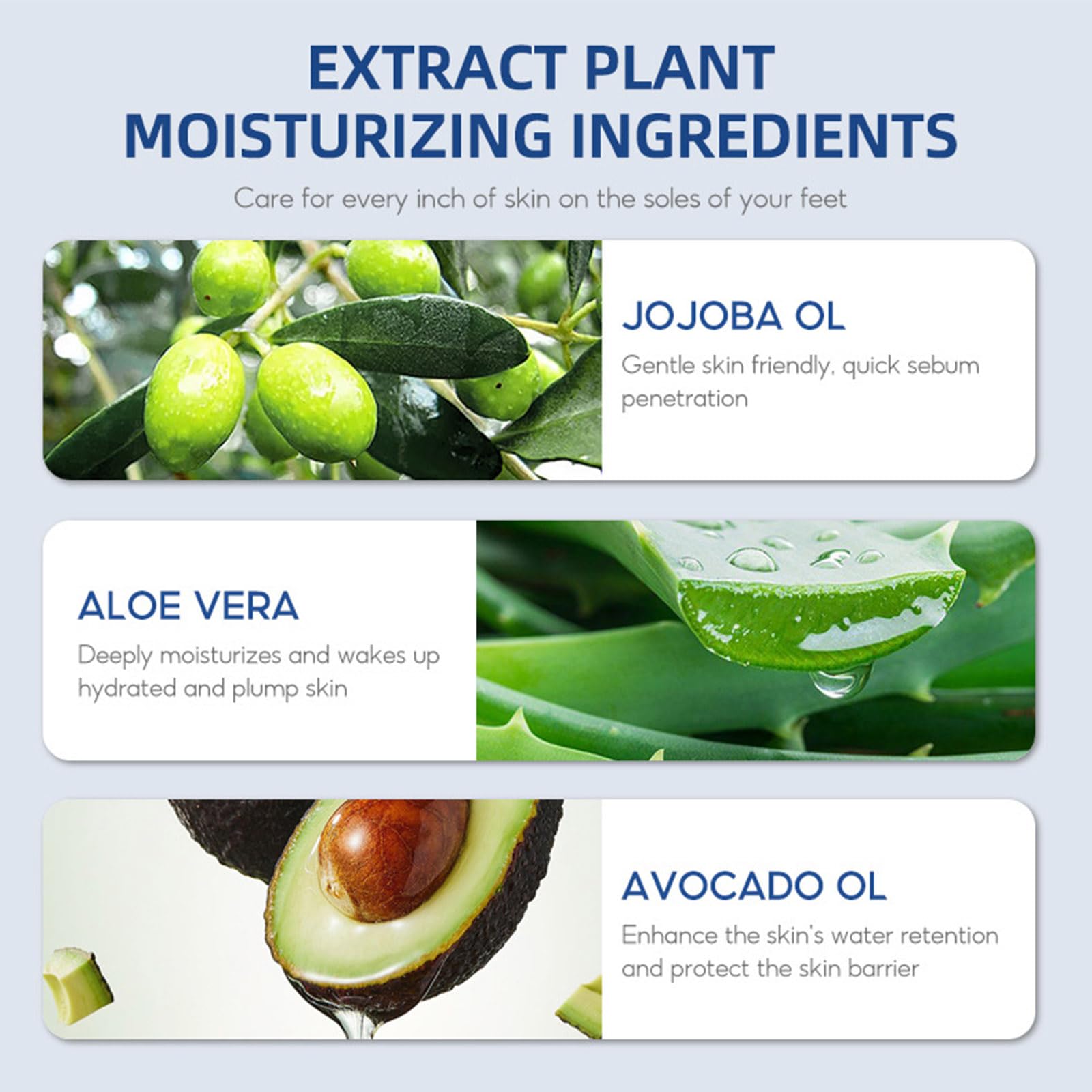 EXTRACT PLANT MOISTURIZING INGREDIENTS

Care for every inch of skin on the soles of your feet

JOJOBA OL

Gentle skin friendly, quick sebum penetration

ALOE VERA

Deeply moisturizes and wakes up hydrated and plump skin

AVOCADO OL

Enhance the skin's water retention and protect the skin barrier